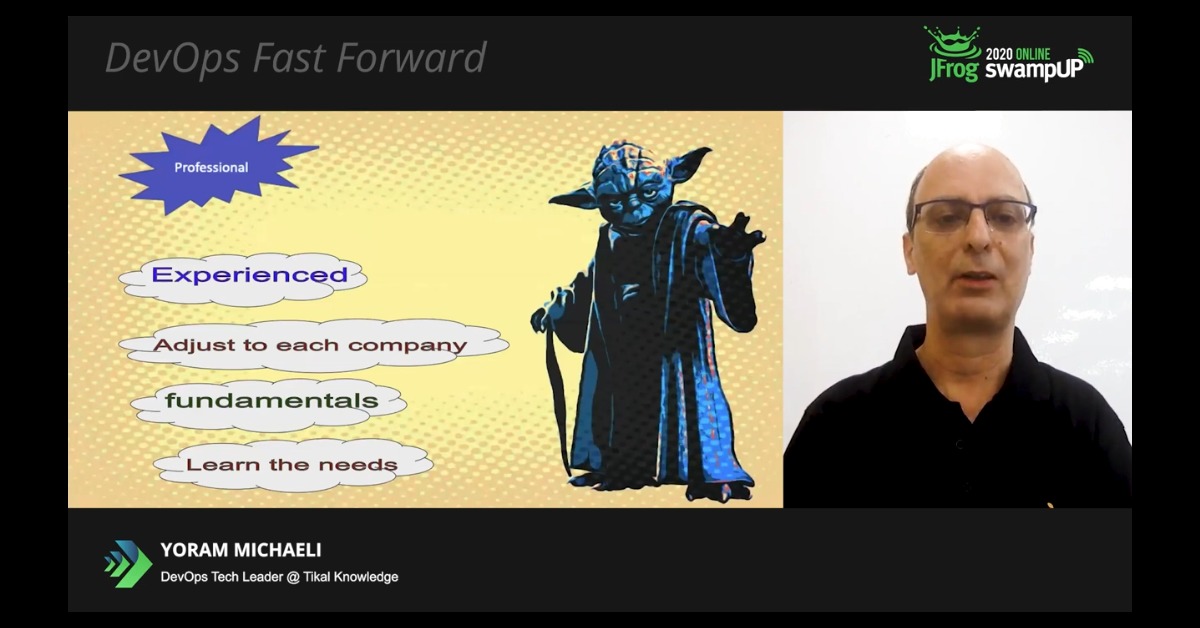 DevOps Fast Forward

JFrog 2020 ONLINE swampUP

Professional

Experienced

Adjust to each company

fundamentals

Learn the needs

YORAM MICHAELI

DevOps Tech Leader @ Tikal Knowledge